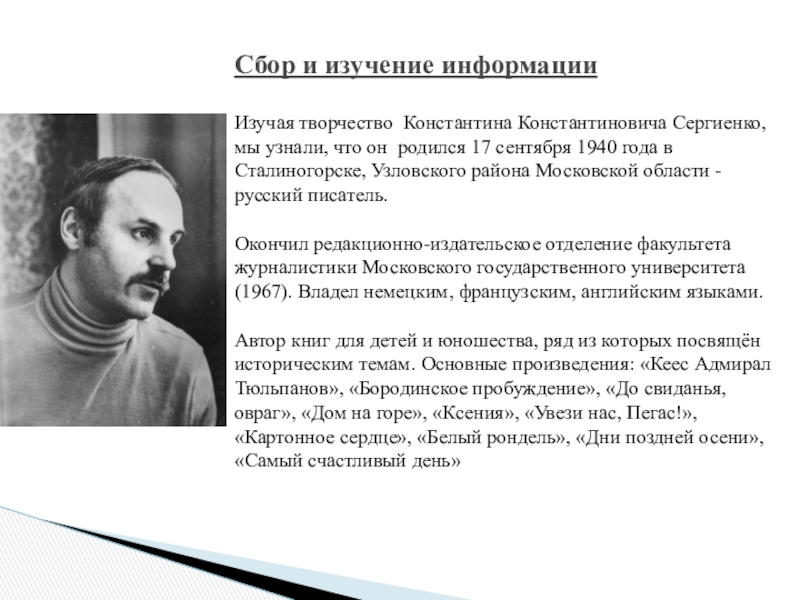 Сбор и изучение информации

Изучая творчество Константина Константиновича Сергиенко, мы узнали, что он родился 17 сентября 1940 года в Сталиногорске, Узловского района Московской области - русский писатель.

Окончил редакционно-издательское отделение факультета журналистики Московского государственного университета (1967). Владел немецким, французским, английским языками.

Автор книг для детей и юношества, ряд из которых посвящён историческим темам. Основные произведения: «Кеес Адмирал Тюльпанов», «Бородинское пробуждение», «До свиданья, овраг», «Дом на горе», «Ксения», «Увези нас, Пегас!», «Картонное сердце», «Белый рондель», «Дни поздней осени», «Самый счастливый день»